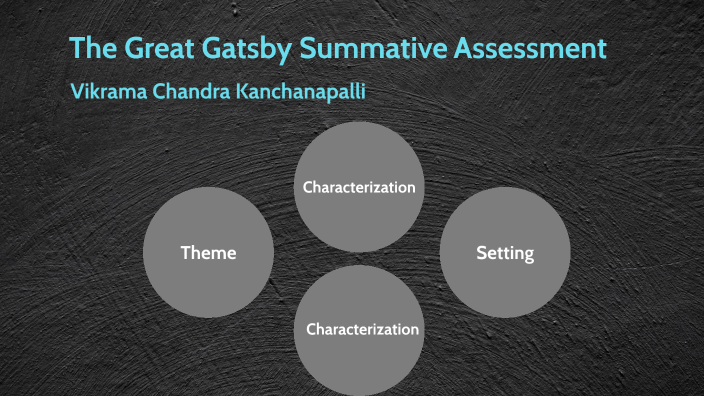 The Great Gatsby Summative Assessment

Vikrama Chandra Kanchanapalli

Characterization

Theme

Setting

Characterization